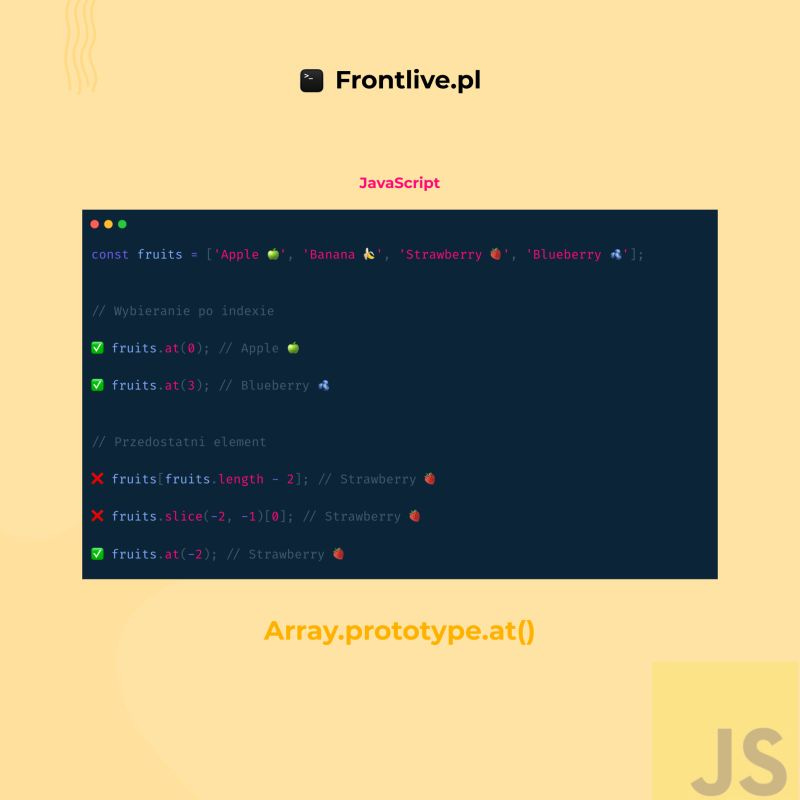 Frontlive.pl

JavaScript

const fruits = ['Apple 🍏', 'Banana 🍌', 'Strawberry 🍓', 'Blueberry 🫐'];

// Wybieranie po indexie

✅ fruits.at(0); // Apple 🍏

✅ fruits.at(3); // Blueberry 🫐

// Przedostatni element

❌ fruits[fruits.length - 2]; // Strawberry 🍓

❌ fruits.slice(-2, -1)[0]; // Strawberry 🍓

✅ fruits.at(-2); // Strawberry 🍓

Array.prototype.at()

JS